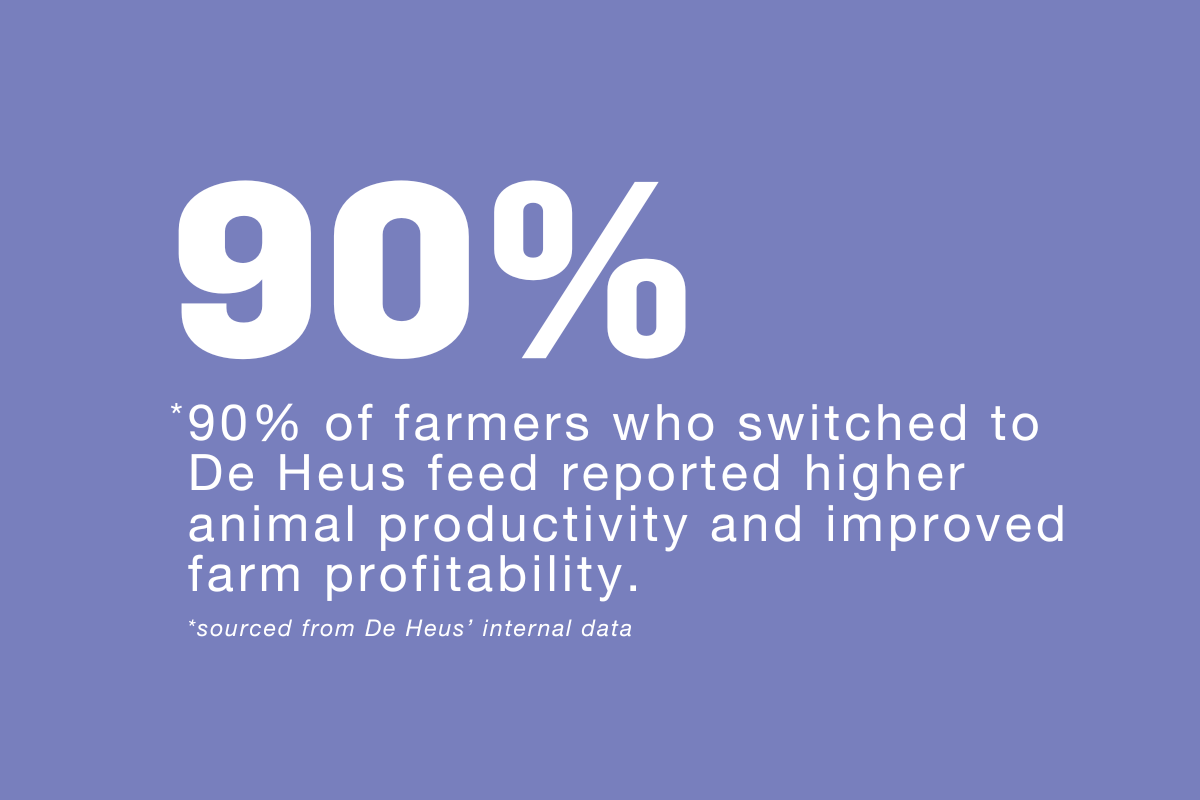 90%

*90% of farmers who switched to De Heus feed reported higher animal productivity and improved farm profitability.

*sourced from De Heus' internal data